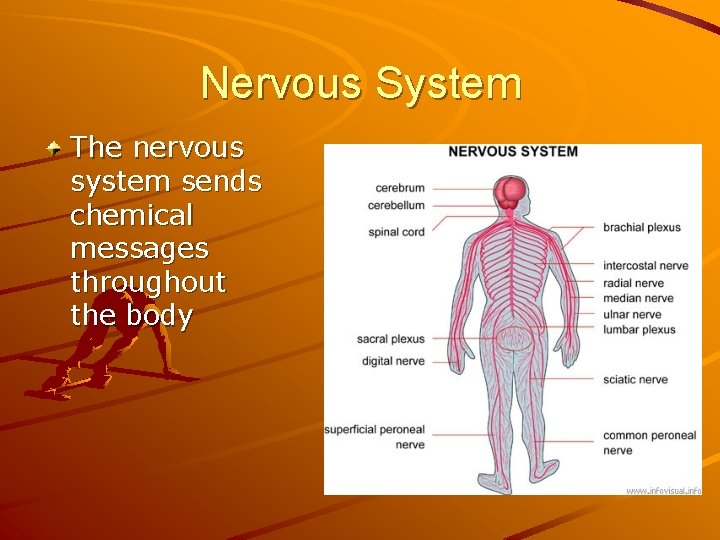 Nervous System

The nervous system sends chemical messages throughout the body

NERVOUS SYSTEM

cerebrum
cerebellum
spinal cord
sacral plexus
digital nerve
superficial peroneal nerve

brachial plexus
intercostal nerve
radial nerve
median nerve
ulnar nerve
lumbar plexus
sciatic nerve
common peroneal nerve

www.infovisual.info